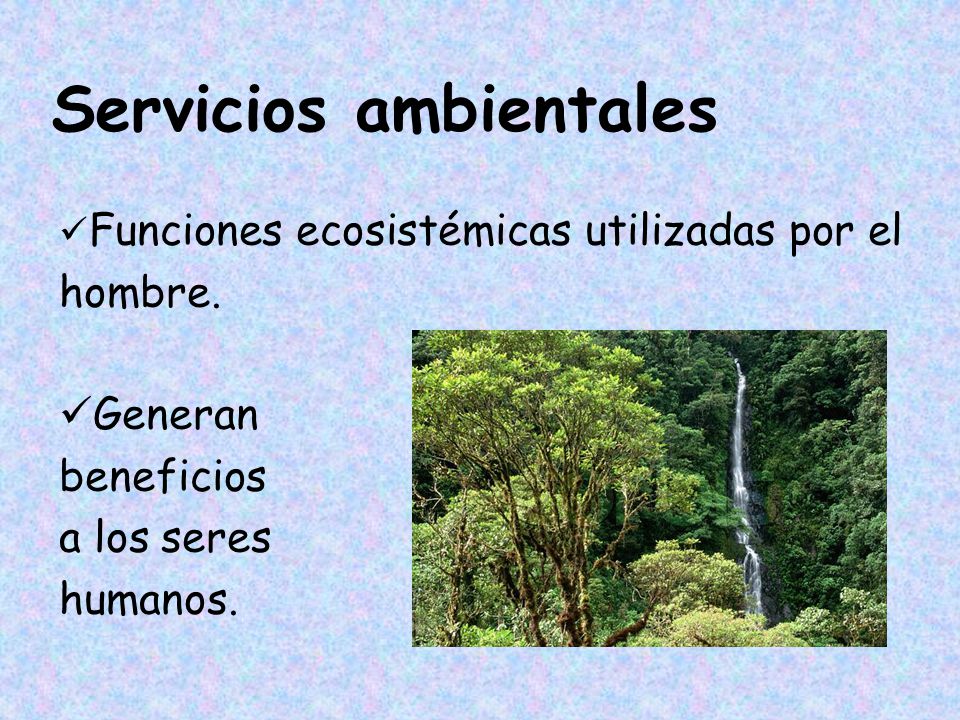 Servicios ambientales

✓Funciones ecosistémicas utilizadas por el hombre.

✓Generan beneficios a los seres humanos.